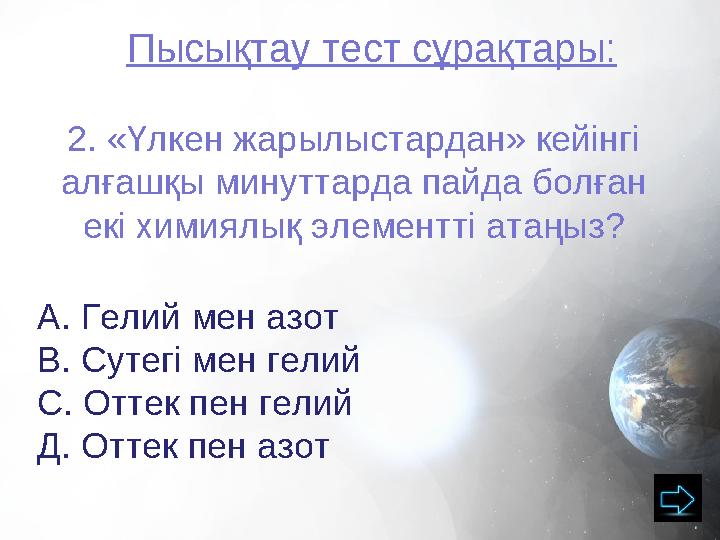 Пысықтау тест сұрақтары:

2. «Үлкен жарылыстардан» кейінгі алғашқы минуттарда пайда болған екі химиялық элементті атаңыз?

А. Гелий мен азот
В. Сутегі мен гелий
С. Оттек пен гелий
Д. Оттек пен азот